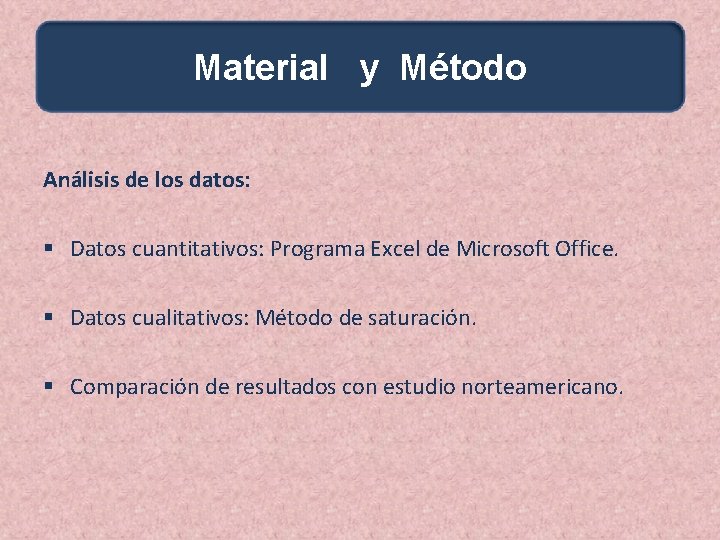 Material y Método

Análisis de los datos:

▪ Datos cuantitativos: Programa Excel de Microsoft Office.

▪ Datos cualitativos: Método de saturación.

▪ Comparación de resultados con estudio norteamericano.